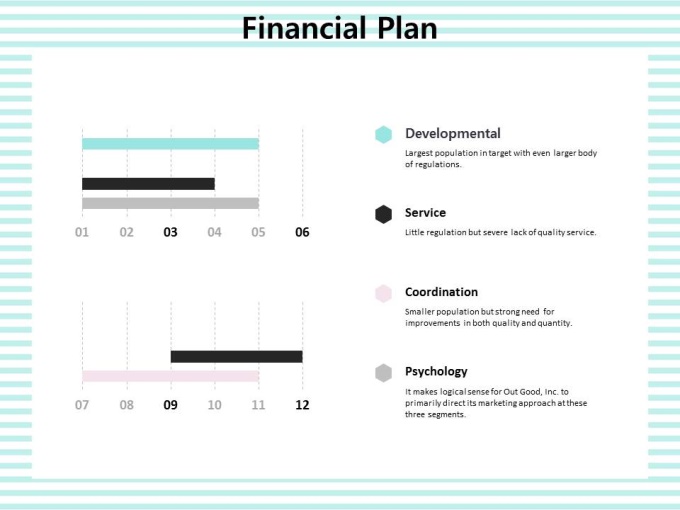 Financial Plan

01 02 03 04 05 06

07 08 09 10 11 12

Developmental

Largest population in target with even larger body of regulations.

Service

Little regulation but severe lack of quality service.

Coordination

Smaller population but strong need for improvements in both quality and quantity.

Psychology

It makes logical sense for Out Good, Inc. to primarily direct its marketing approach at these three segments.